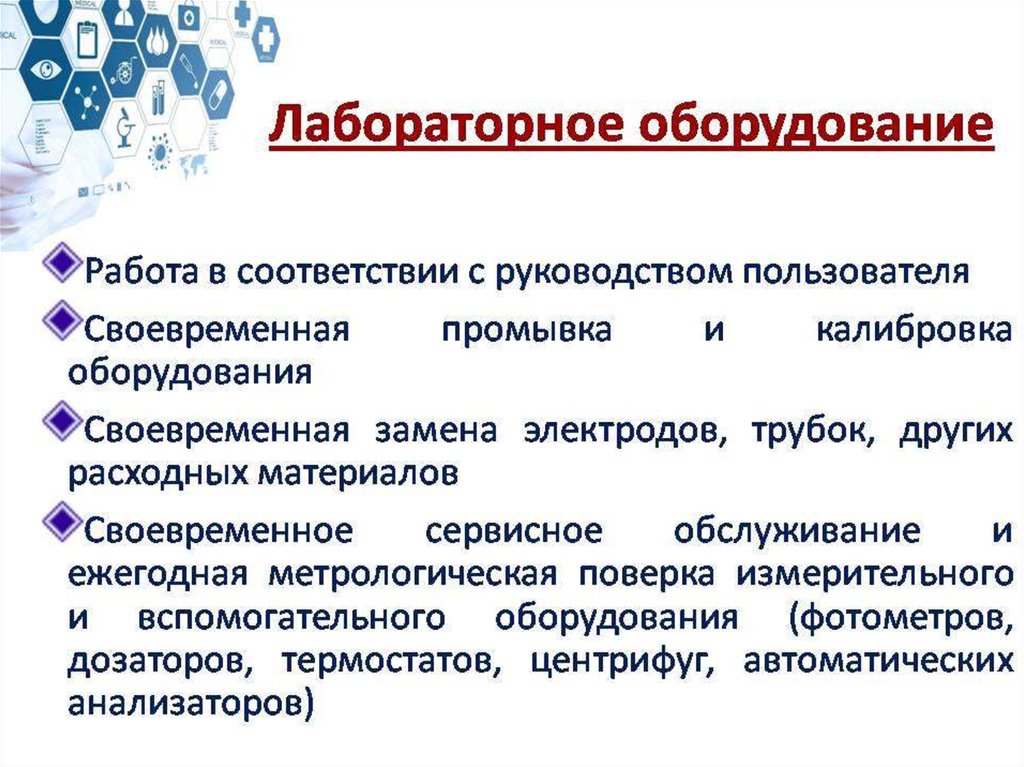 Лабораторное оборудование

Работа в соответствии с руководством пользователя

Своевременная промывка и калибровка оборудования

Своевременная замена электродов, трубок, других расходных материалов

Своевременное сервисное обслуживание и ежегодная метрологическая поверка измерительного и вспомогательного оборудования (фотометров, дозаторов, термостатов, центрифуг, автоматических анализаторов)